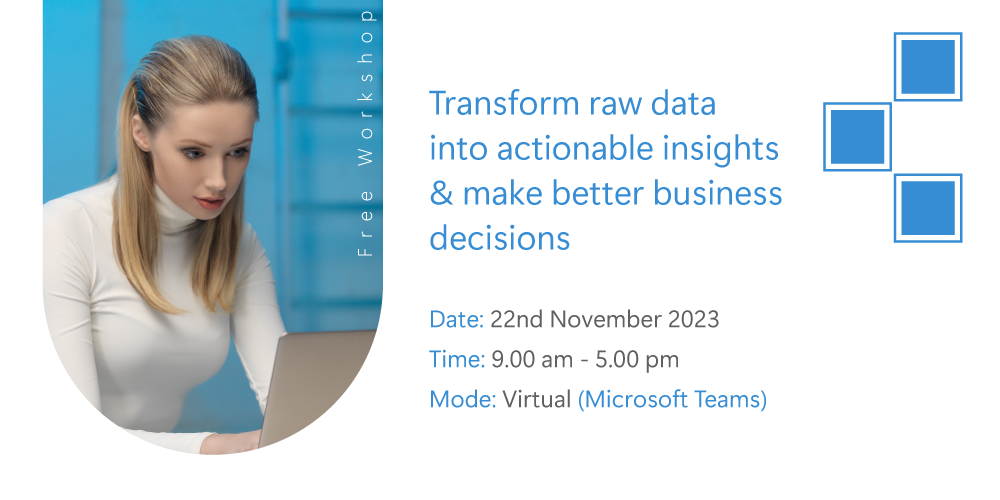 Free Workshop

Transform raw data into actionable insights & make better business decisions

Date: 22nd November 2023

Time: 9.00 am - 5.00 pm

Mode: Virtual (Microsoft Teams)